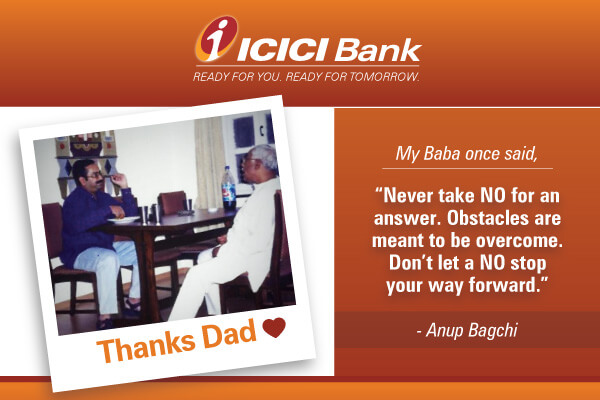 ICICI Bank
READY FOR YOU. READY FOR TOMORROW.

Thanks Dad

My Baba once said,

"Never take NO for an answer. Obstacles are meant to be overcome. Don't let a NO stop your way forward."

- Anup Bagchi